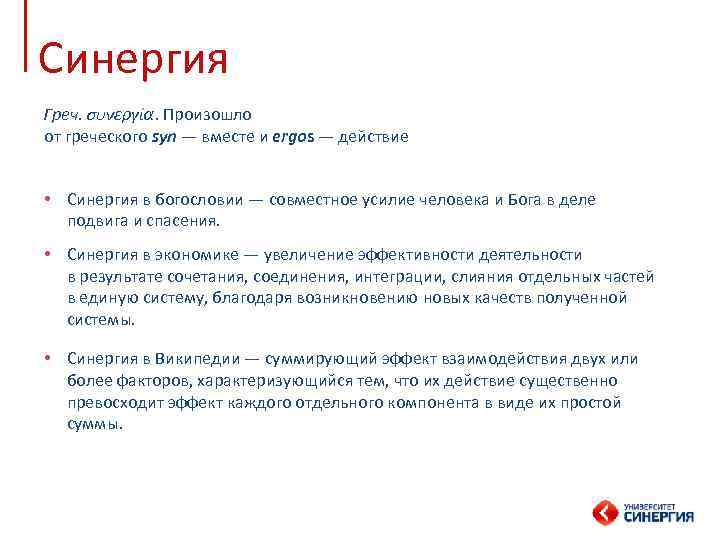 Синергия

Греч. συνεργία. Произошло от греческого syn — вместе и ergos — действие

• Синергия в богословии — совместное усилие человека и Бога в деле подвига и спасения.

• Синергия в экономике — увеличение эффективности деятельности в результате сочетания, соединения, интеграции, слияния отдельных частей в единую систему, благодаря возникновению новых качеств полученной системы.

• Синергия в Википедии — суммирующий эффект взаимодействия двух или более факторов, характеризующийся тем, что их действие существенно превосходит эффект каждого отдельного компонента в виде их простой суммы.

УНИВЕРСИТЕТ СИНЕРГИЯ